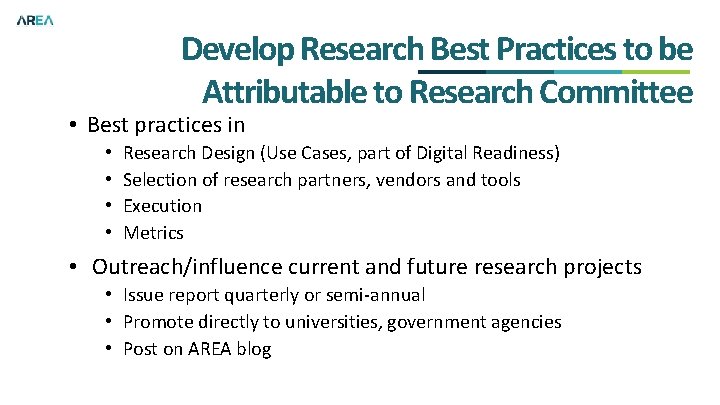 AREA

Develop Research Best Practices to be Attributable to Research Committee

• Best practices in
  • Research Design (Use Cases, part of Digital Readiness)
  • Selection of research partners, vendors and tools
  • Execution
  • Metrics

• Outreach/influence current and future research projects
  • Issue report quarterly or semi-annual
  • Promote directly to universities, government agencies
  • Post on AREA blog